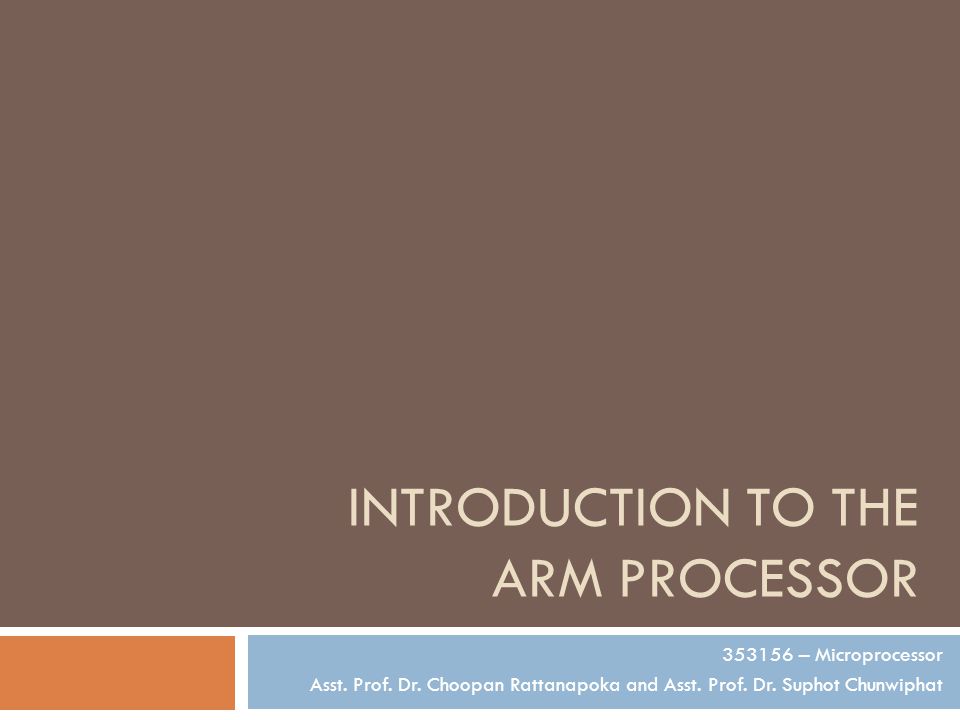 INTRODUCTION TO THE ARM PROCESSOR

353156 – Microprocessor
Asst. Prof. Dr. Choopan Rattanapoka and Asst. Prof. Dr. Suphot Chunwiphat